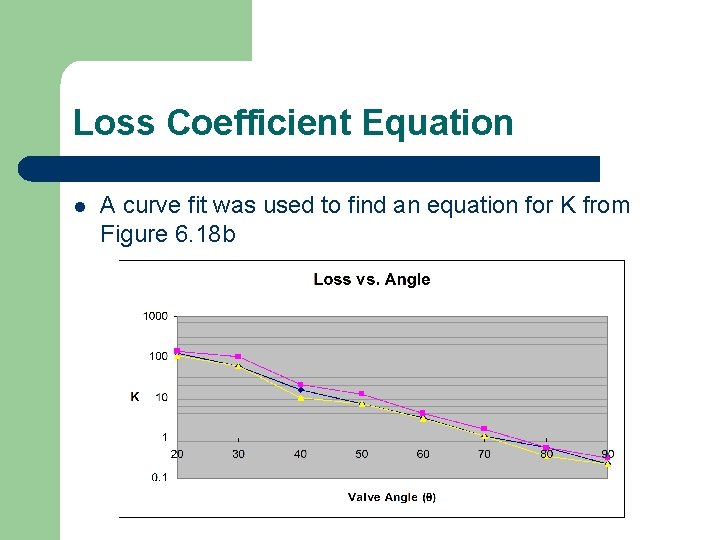 Loss Coefficient Equation

A curve fit was used to find an equation for K from Figure 6.18b

Loss vs. Angle

1000
100
K 10
1
0.1

20 30 40 50 60 70 80 90

Valve Angle (θ)